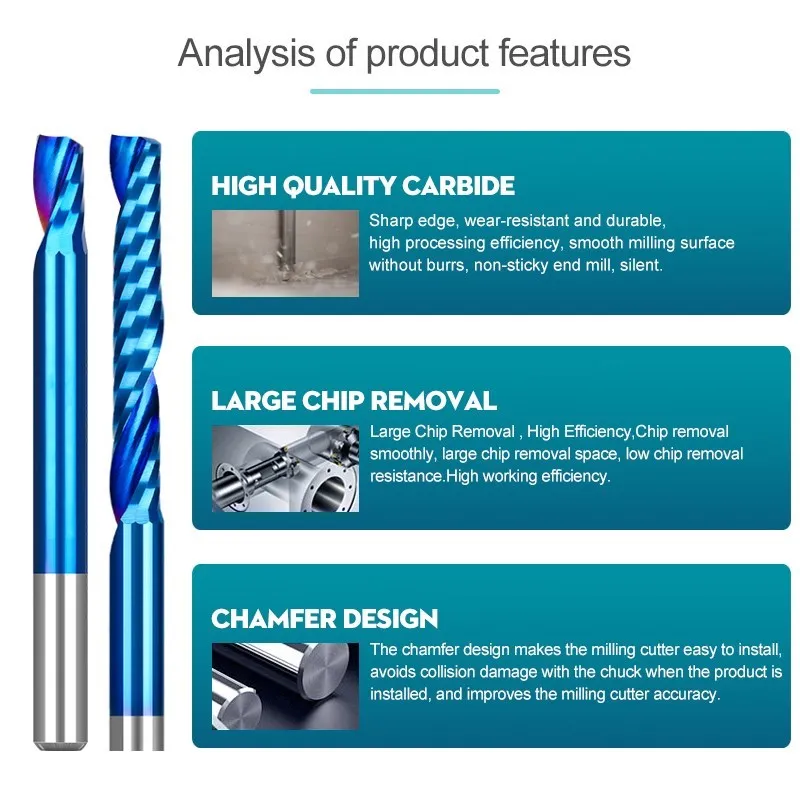 Analysis of product features

HIGH QUALITY CARBIDE

Sharp edge, wear-resistant and durable, high processing efficiency, smooth milling surface without burrs, non-sticky end mill, silent.

LARGE CHIP REMOVAL

Large Chip Removal , High Efficiency,Chip removal smoothly, large chip removal space, low chip removal resistance.High working efficiency.

CHAMFER DESIGN

The chamfer design makes the milling cutter easy to install, avoids collision damage with the chuck when the product is installed, and improves the milling cutter accuracy.